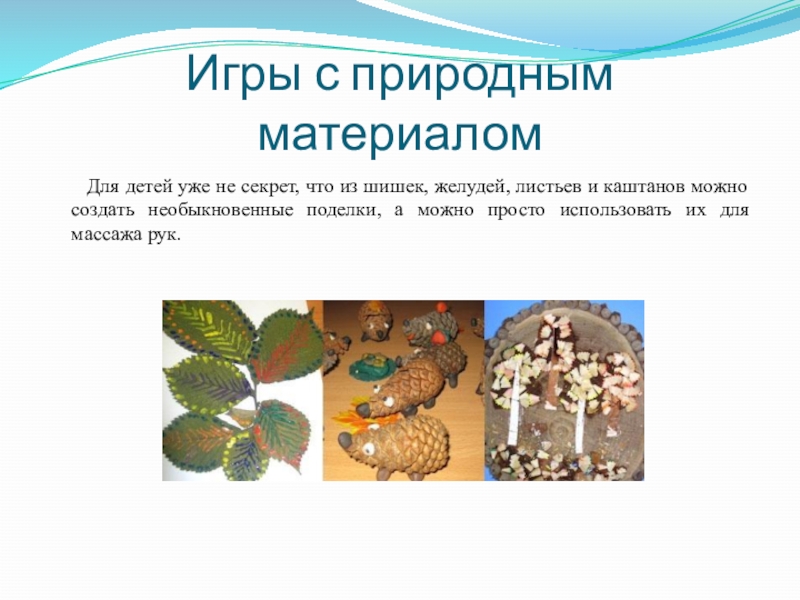 Игры с природным материалом

Для детей уже не секрет, что из шишек, желудей, листьев и каштанов можно создать необыкновенные поделки, а можно просто использовать их для массажа рук.